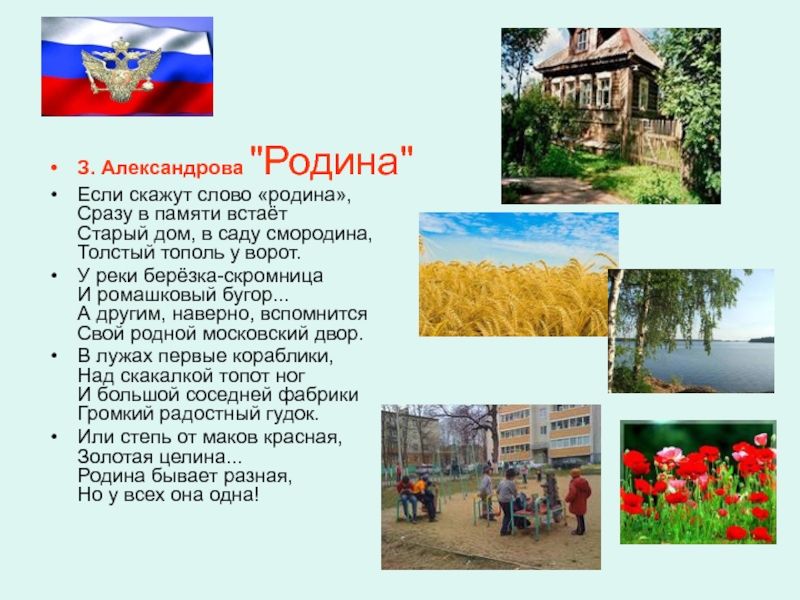 • З. Александрова "Родина"

• Если скажут слово «родина»,
Сразу в памяти встаёт
Старый дом, в саду смородина,
Толстый тополь у ворот.

• У реки берёзка-скромница
И ромашковый бугор...
А другим, наверно, вспомнится
Свой родной московский двор.

• В лужах первые кораблики,
Над скакалкой топот ног
И большой соседней фабрики
Громкий радостный гудок.

• Или степь от маков красная,
Золотая целина...
Родина бывает разная,
Но у всех она одна!